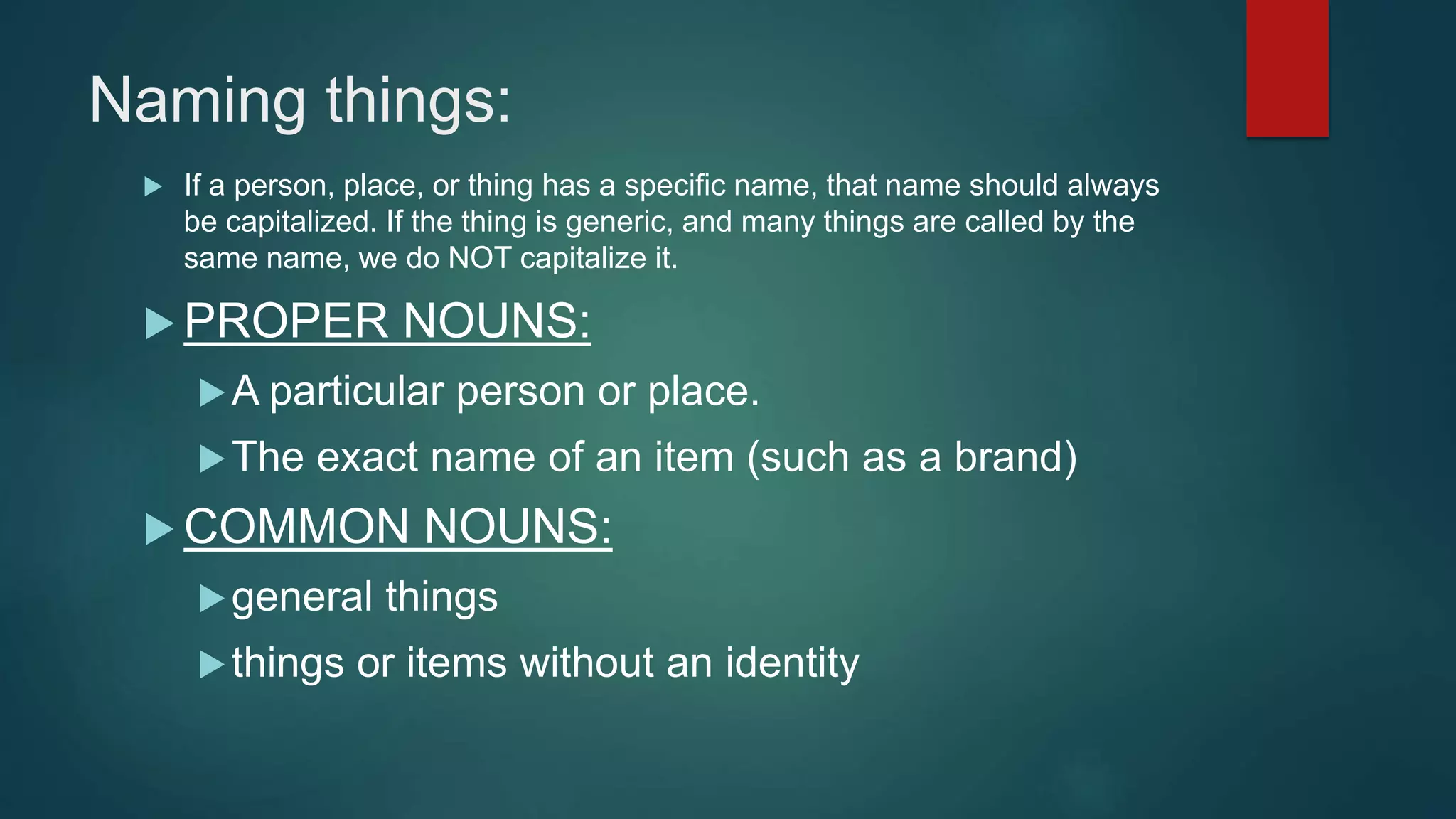 Naming things:

If a person, place, or thing has a specific name, that name should always be capitalized. If the thing is generic, and many things are called by the same name, we do NOT capitalize it.

PROPER NOUNS:

A particular person or place.

The exact name of an item (such as a brand)

COMMON NOUNS:

general things

things or items without an identity